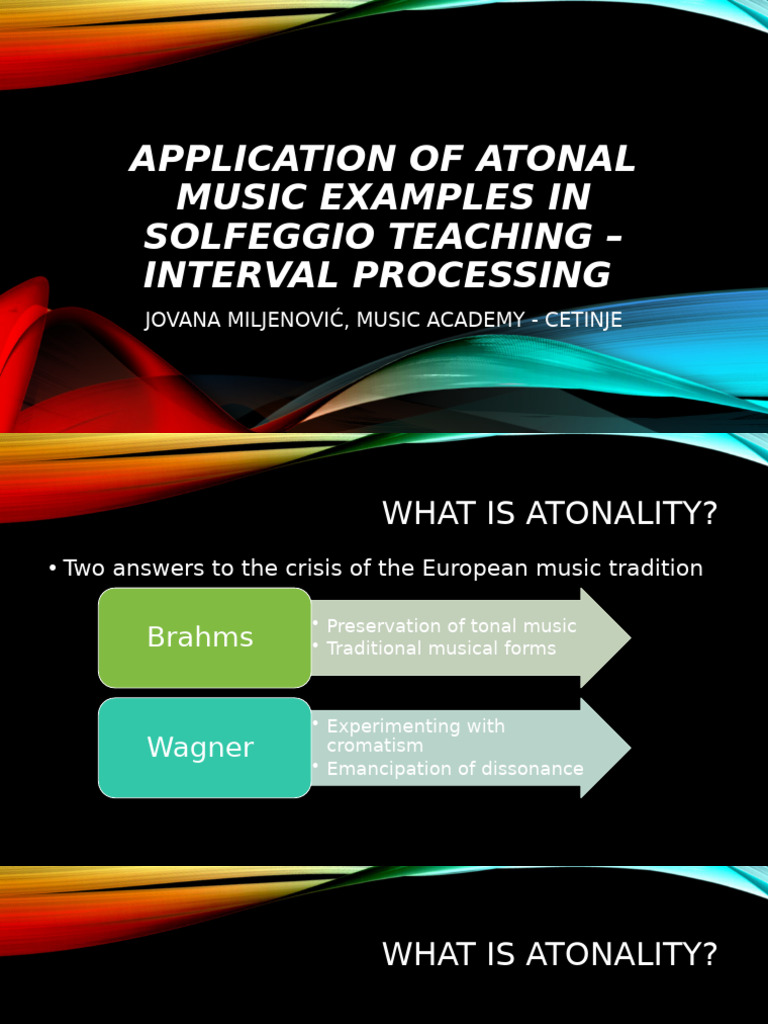 APPLICATION OF ATONAL MUSIC EXAMPLES IN SOLFEGGIO TEACHING – INTERVAL PROCESSING

JOVANA MILJENOVIĆ, MUSIC ACADEMY - CETINJE

WHAT IS ATONALITY?

• Two answers to the crisis of the European music tradition

Brahms
• Preservation of tonal music
• Traditional musical forms

Wagner
• Experimenting with cromatism
• Emancipation of dissonance

WHAT IS ATONALITY?